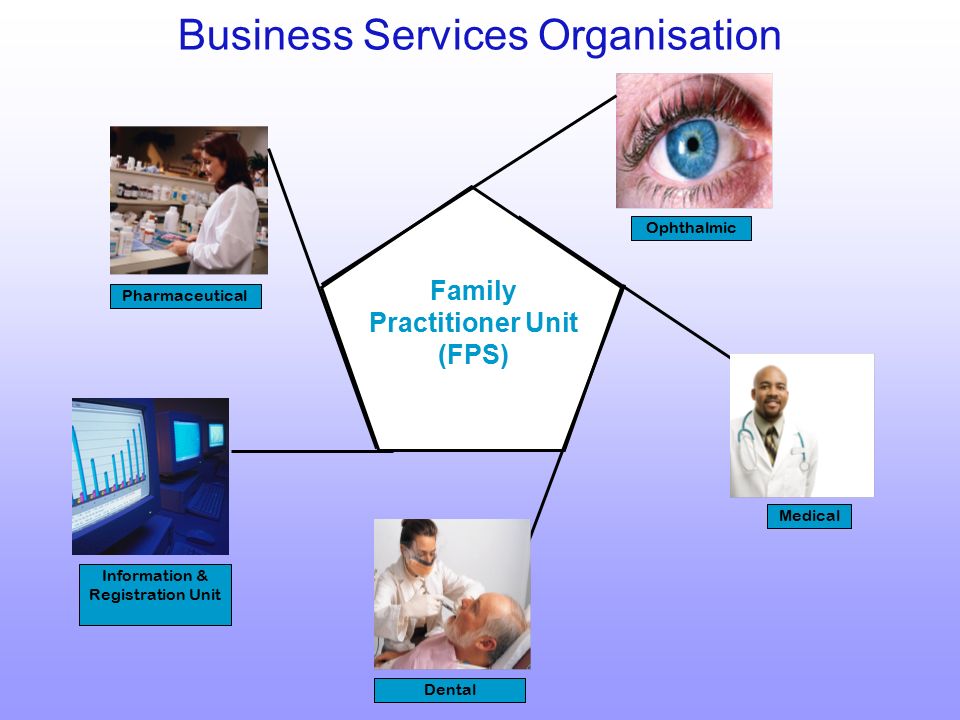 Business Services Organisation

Ophthalmic

Pharmaceutical

Family Practitioner Unit (FPS)

Medical

Information & Registration Unit

Dental